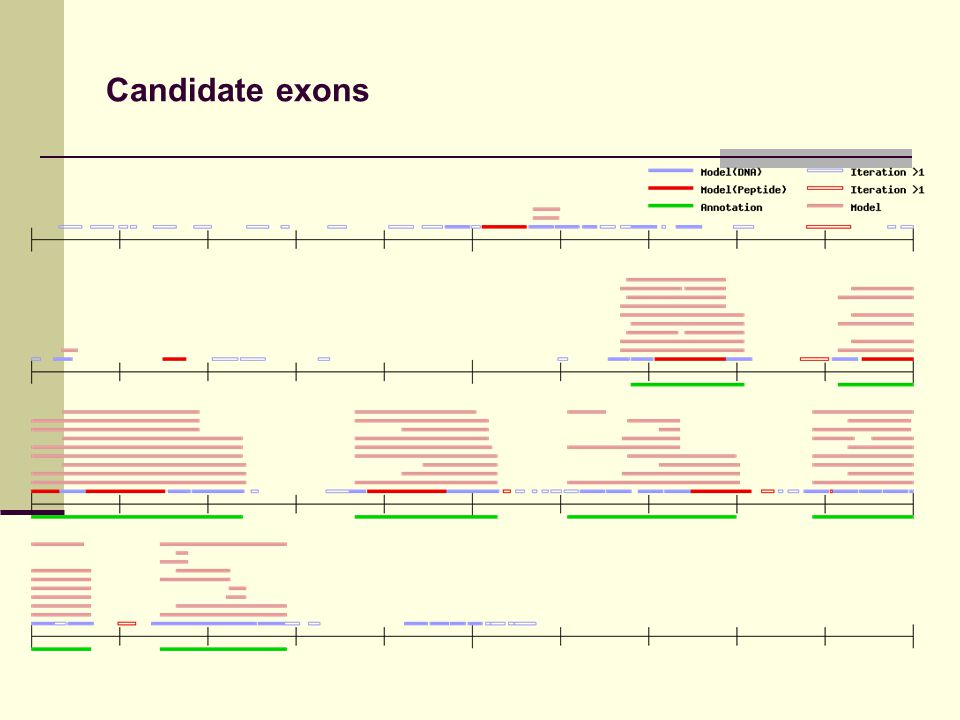 Candidate exons

Model(DNA)
Model(Peptide)
Annotation
Iteration >1
Iteration >1
Model